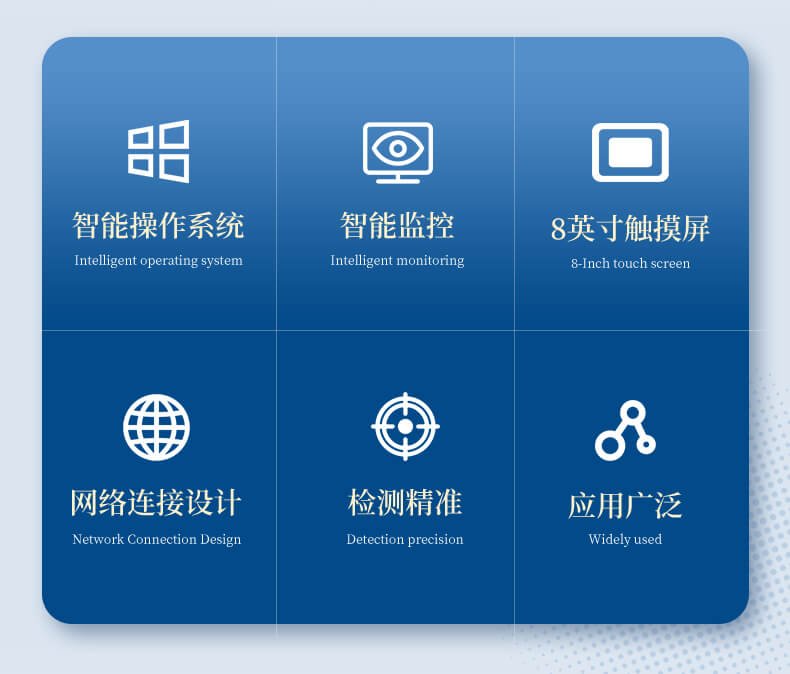 智能操作系统

Intelligent operating system

智能监控

Intelligent monitoring

8英寸触摸屏

8-Inch touch screen

网络连接设计

Network Connection Design

检测精准

Detection precision

应用广泛

Widely used